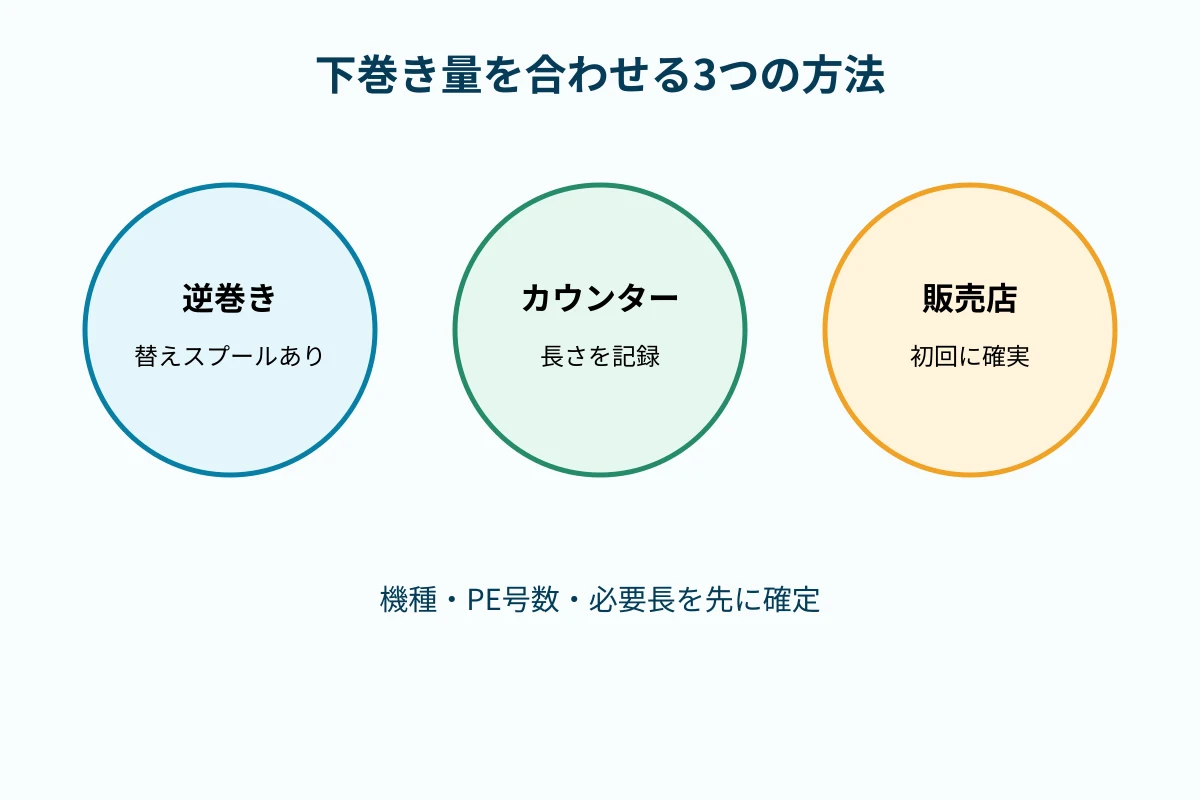 下巻き量を合わせる3つの方法

逆巻き

替えスプールあり

カウンター

長さを記録

販売店

初回に確実

機種・PE号数・必要長を先に確定